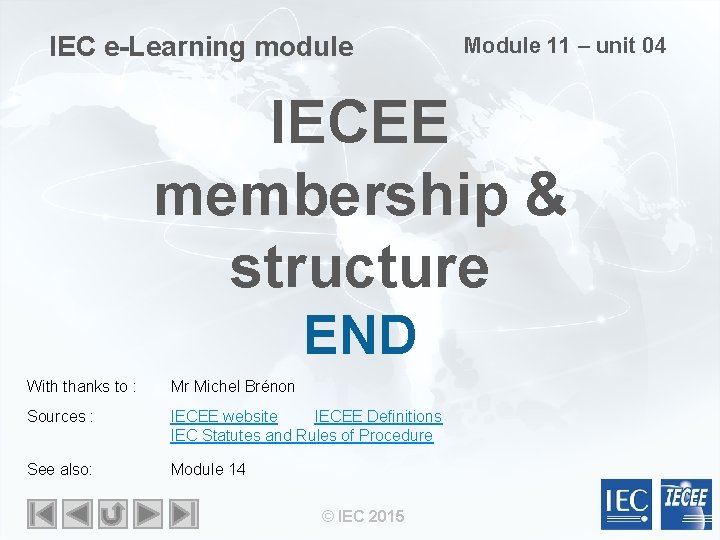 IEC e-Learning module

Module 11 – unit 04

IECEE membership & structure

END

With thanks to : Mr Michel Brénon

Sources : IECEE website IECEE Definitions
IEC Statutes and Rules of Procedure

See also: Module 14

© IEC 2015

IEC IECEE